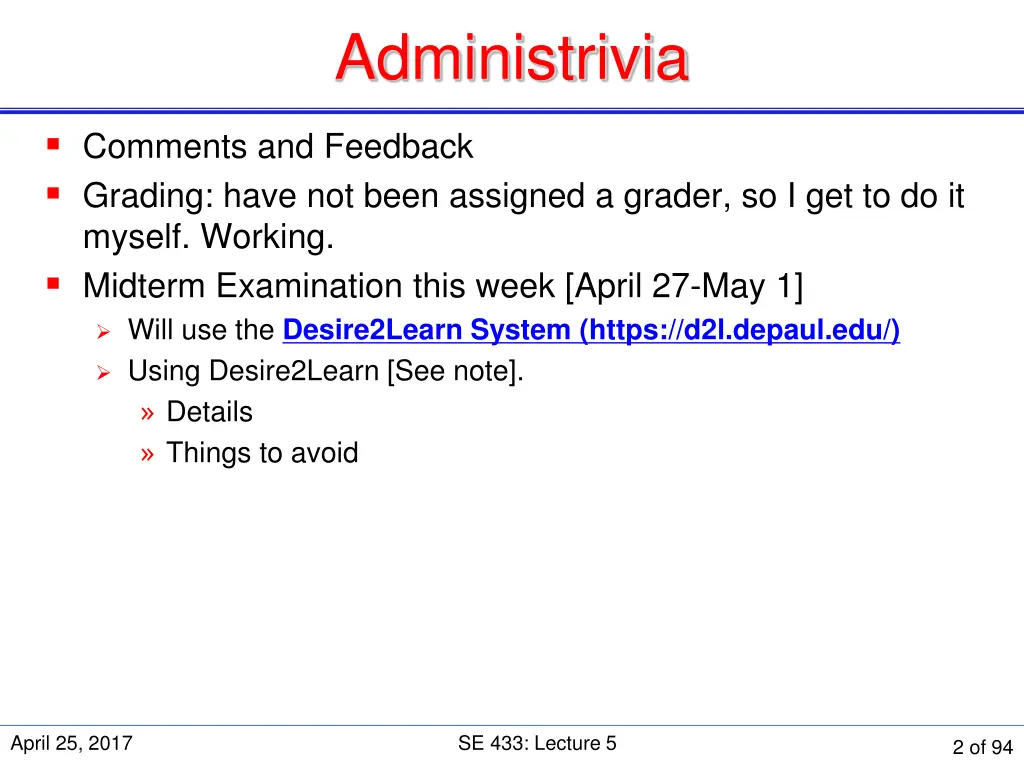 Administrivia

▪ Comments and Feedback
▪ Grading: have not been assigned a grader, so I get to do it myself. Working.
▪ Midterm Examination this week [April 27-May 1]
➢ Will use the Desire2Learn System (https://d2l.depaul.edu/)
➢ Using Desire2Learn [See note].
» Details
» Things to avoid

April 25, 2017

SE 433: Lecture 5

2 of 94